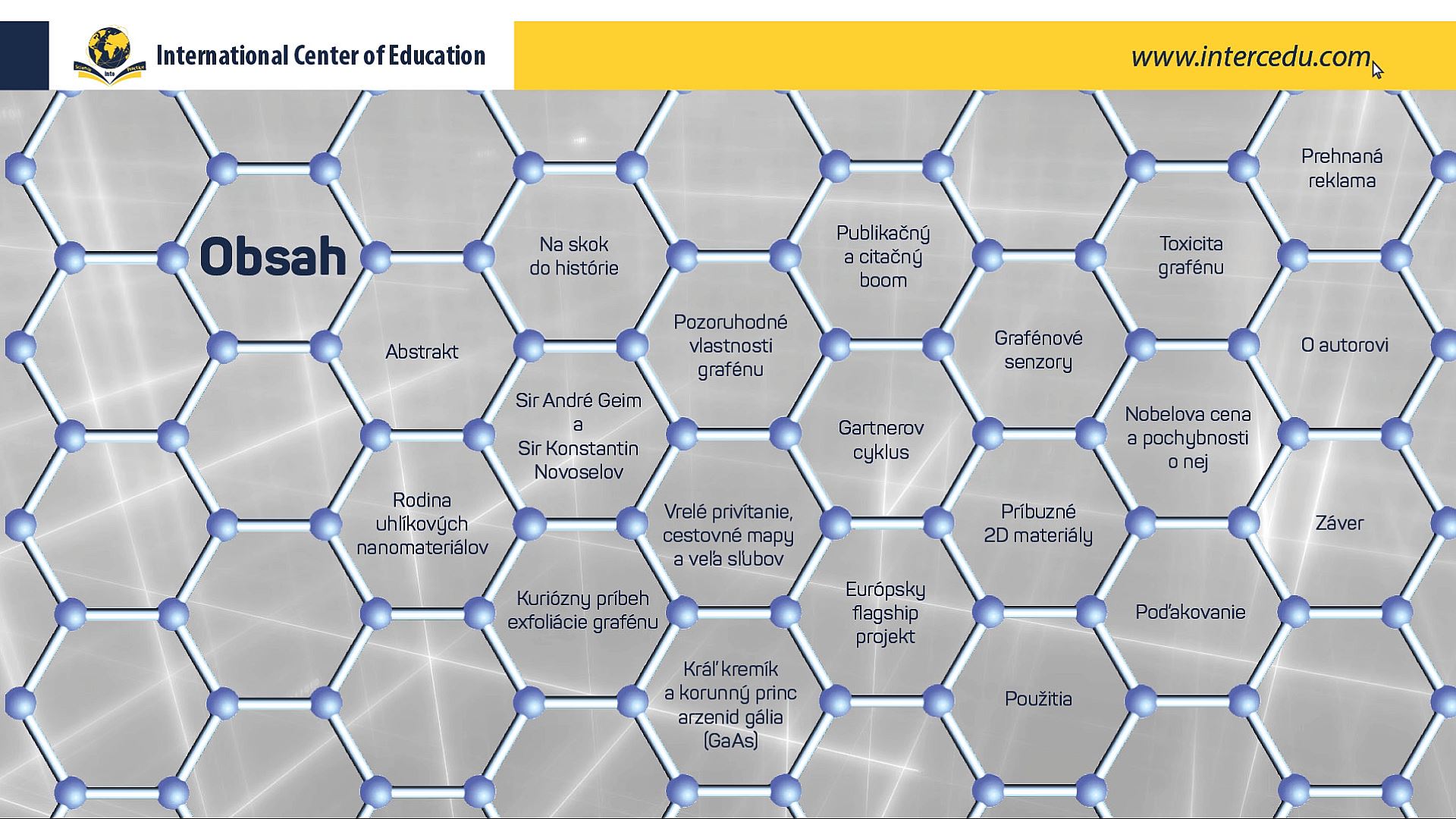 Science Into Practice

International Center of Education

www.intercedu.com

Obsah

Abstrakt

Rodina uhlíkových nanomateriálov

Na skok do histórie

Sir André Geim a Sir Konstantin Novoselov

Kuriózny príbeh exfoliácie grafénu

Pozoruhodné vlastnosti grafénu

Vrelé privítanie, cestovné mapy a veľa sľubov

Kráľ kremík a korunný princ arzenid gália (GaAs)

Publikačný a citačný boom

Gartnerov cyklus

Európsky flagship projekt

Grafénové senzory

Príbuzné 2D materiály

Použitia

Toxicita grafénu

Nobelova cena a pochybnosti o nej

Poďakovanie

Prehnaná reklama

O autorovi

Záver